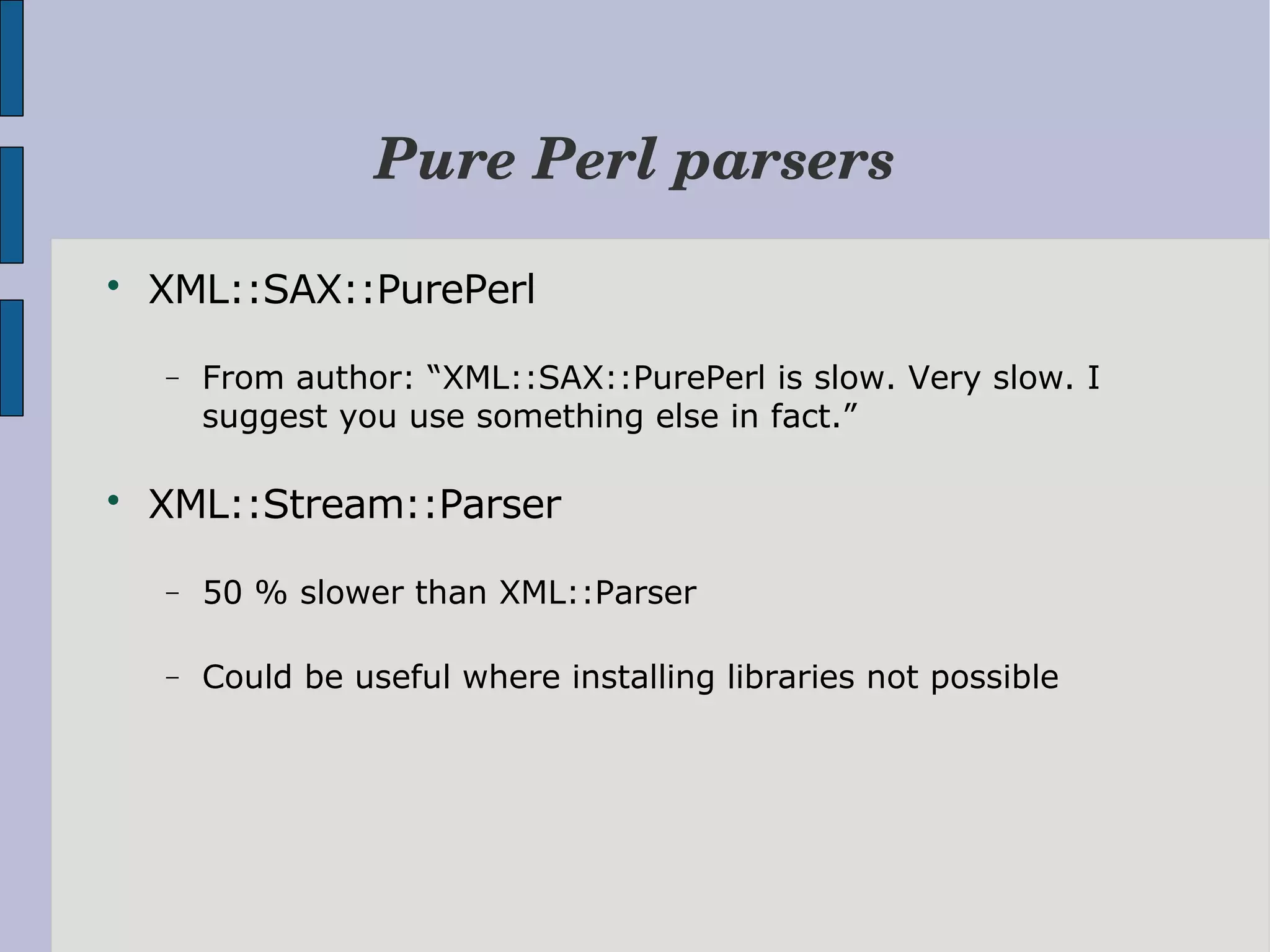 Pure Perl parsers

• XML::SAX::PurePerl

– From author: “XML::SAX::PurePerl is slow. Very slow. I suggest you use something else in fact.”

• XML::Stream::Parser

– 50 % slower than XML::Parser

– Could be useful where installing libraries not possible